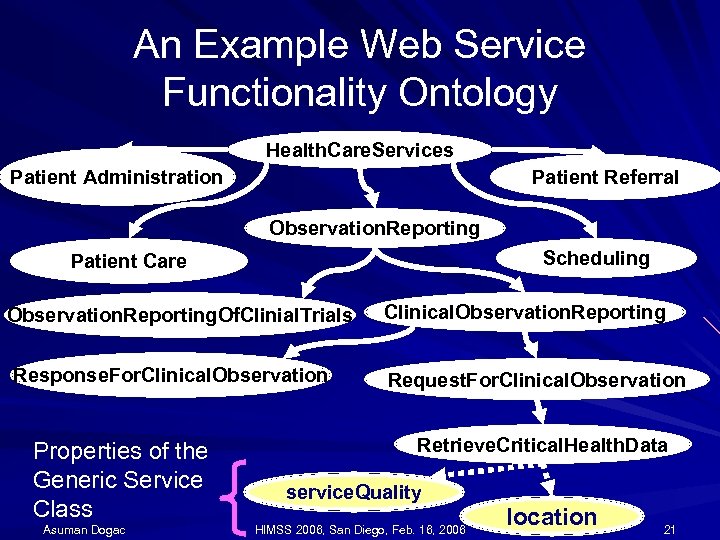 An Example Web Service Functionality Ontology

HealthCareServices

Patient Administration

Patient Referral

ObservationReporting

Patient Care

Scheduling

ObservationReportingOfClinialTrials

ClinicalObservationReporting

ResponseForClinicalObservation

RequestForClinicalObservation

RetrieveCriticalHealthData

Properties of the Generic Service Class

serviceQuality

location

Asuman Dogac

HIMSS 2006, San Diego, Feb. 16, 2006

21